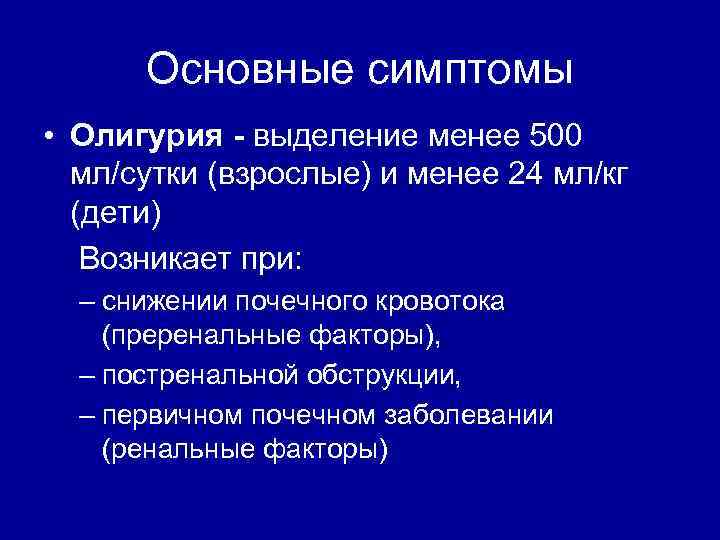 Основные симптомы

• Олигурия - выделение менее 500 мл/сутки (взрослые) и менее 24 мл/кг (дети)

Возникает при:

– снижении почечного кровотока (преренальные факторы),

– постренальной обструкции,

– первичном почечном заболевании (ренальные факторы)